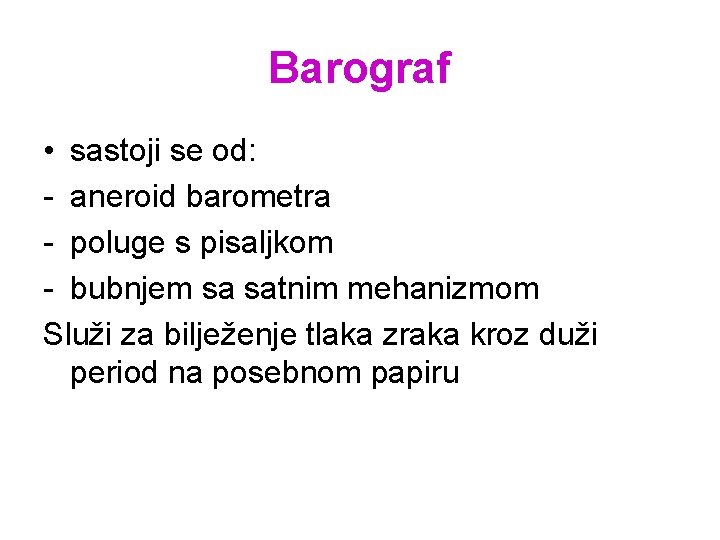 Barograf

• sastoji se od:
- aneroid barometra
- poluge s pisaljkom
- bubnjem sa satnim mehanizmom
Služi za bilježenje tlaka zraka kroz duži period na posebnom papiru